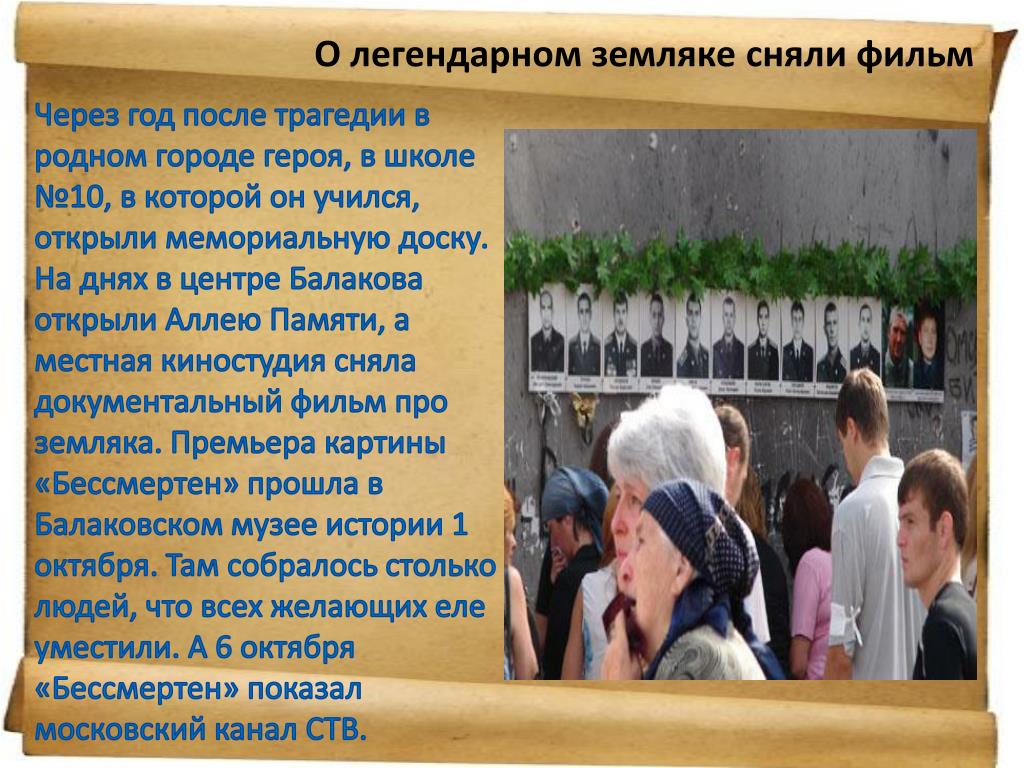 О легендарном земляке сняли фильм

Через год после трагедии в родном городе героя, в школе №10, в которой он учился, открыли мемориальную доску. На днях в центре Балакова открыли Аллею Памяти, а местная киностудия сняла документальный фильм про земляка. Премьера картины «Бессмертен» прошла в Балаковском музее истории 1 октября. Там собралось столько людей, что всех желающих еле уместили. А 6 октября «Бессмертен» показал московский канал СТВ.